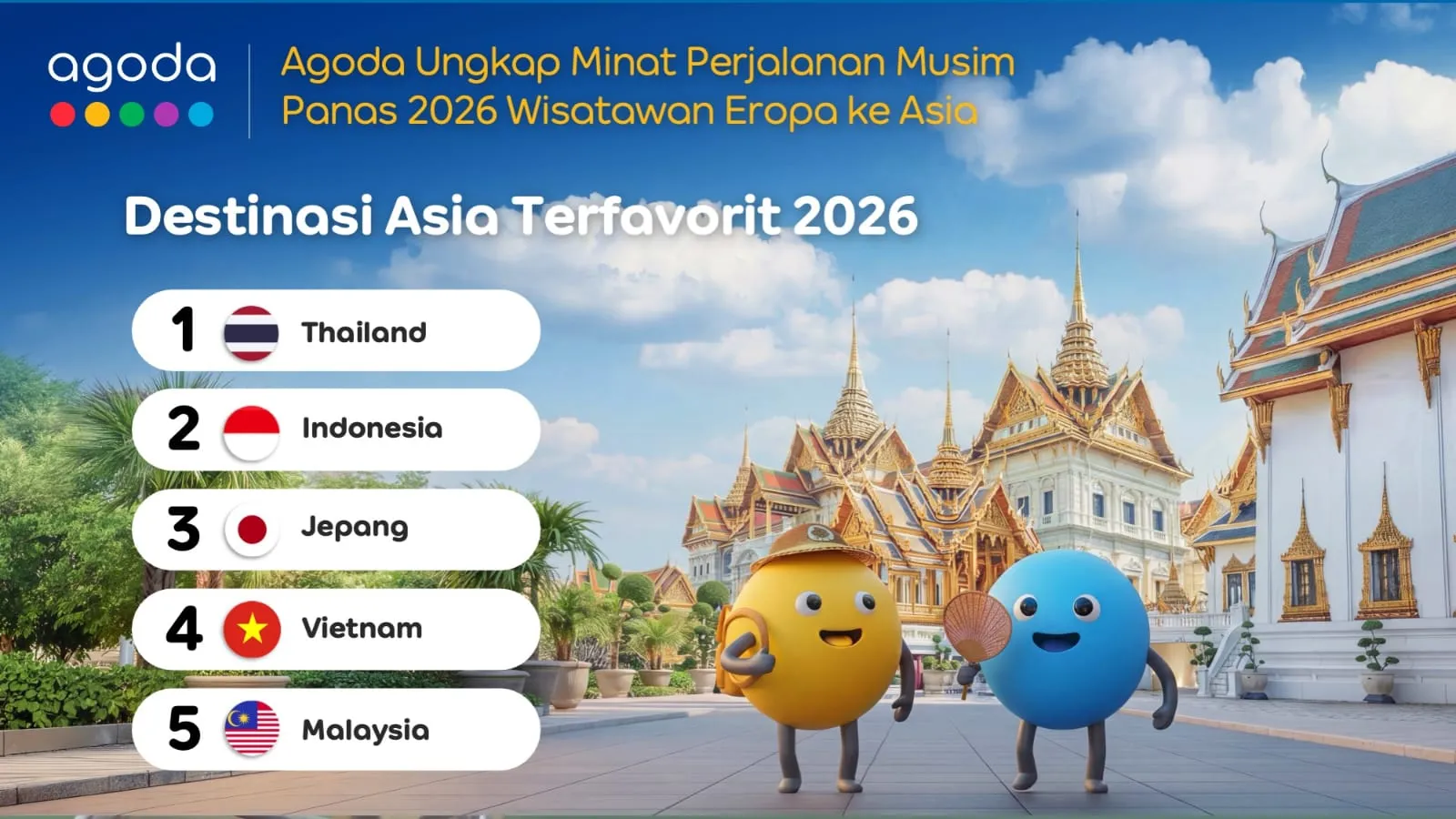 agoda

Agoda Ungkap Minat Perjalanan Musim Panas 2026 Wisatawan Eropa ke Asia

Destinasi Asia Terfavorit 2026

1 Thailand
2 Indonesia
3 Jepang
4 Vietnam
5 Malaysia